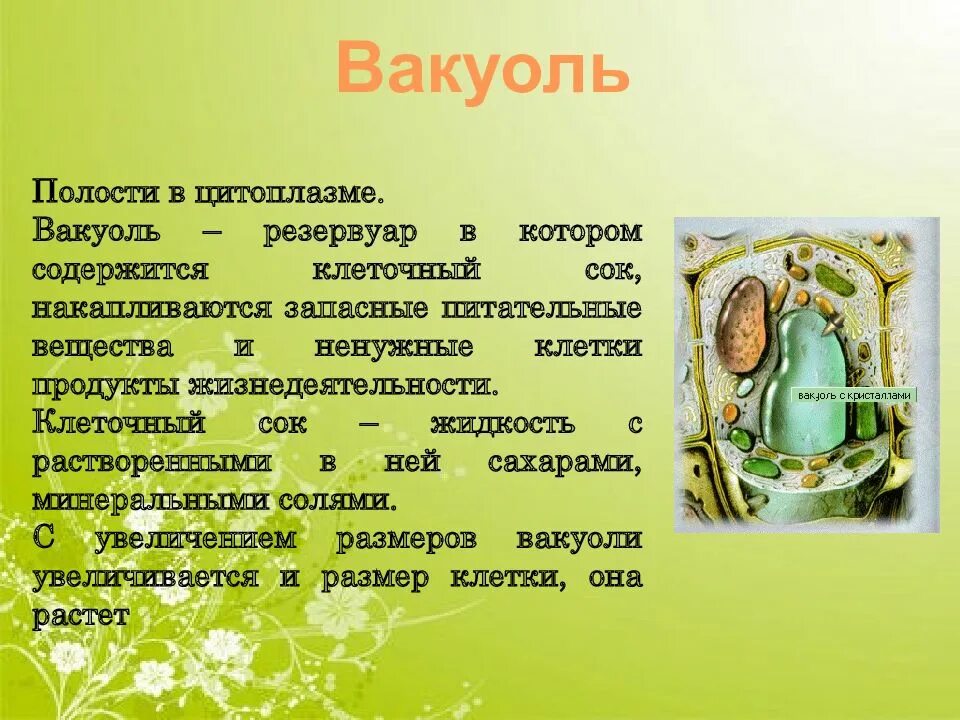 Вакуоль

Полости в цитоплазме.

Вакуоль – резервуар в котором содержится клеточный сок, накапливаются запасные питательные вещества и ненужные клетки продукты жизнедеятельности.

Клеточный сок – жидкость с растворенными в ней сахарами, минеральными солями.

С увеличением размеров вакуоли увеличивается и размер клетки, она растет

вакуоль с кристаллами